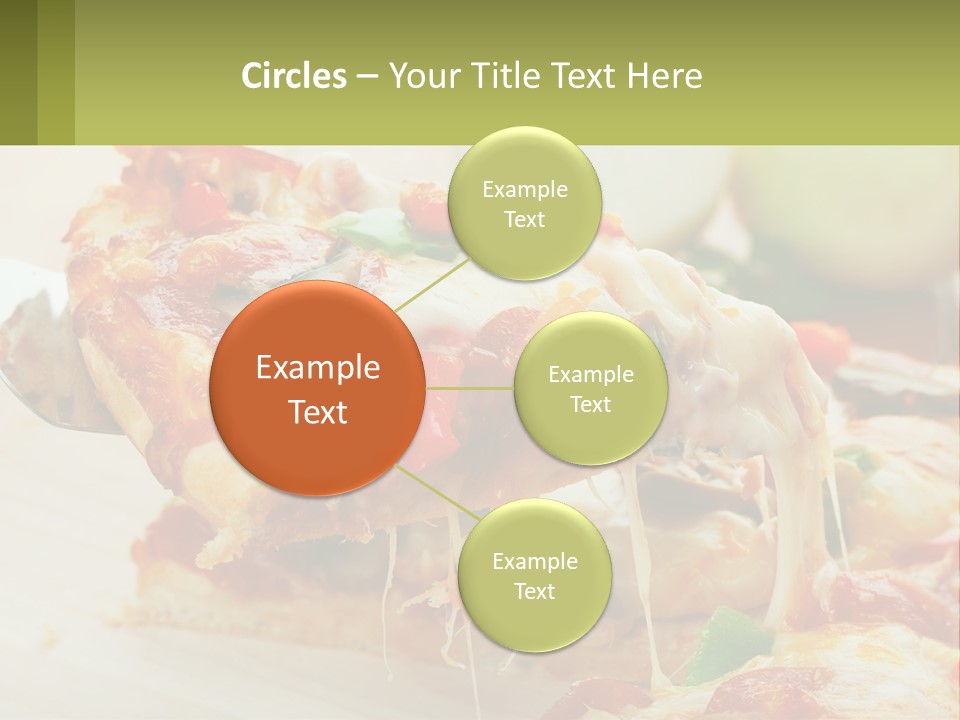 Circles – Your Title Text Here

Example Text

Example Text

Example Text

Example Text